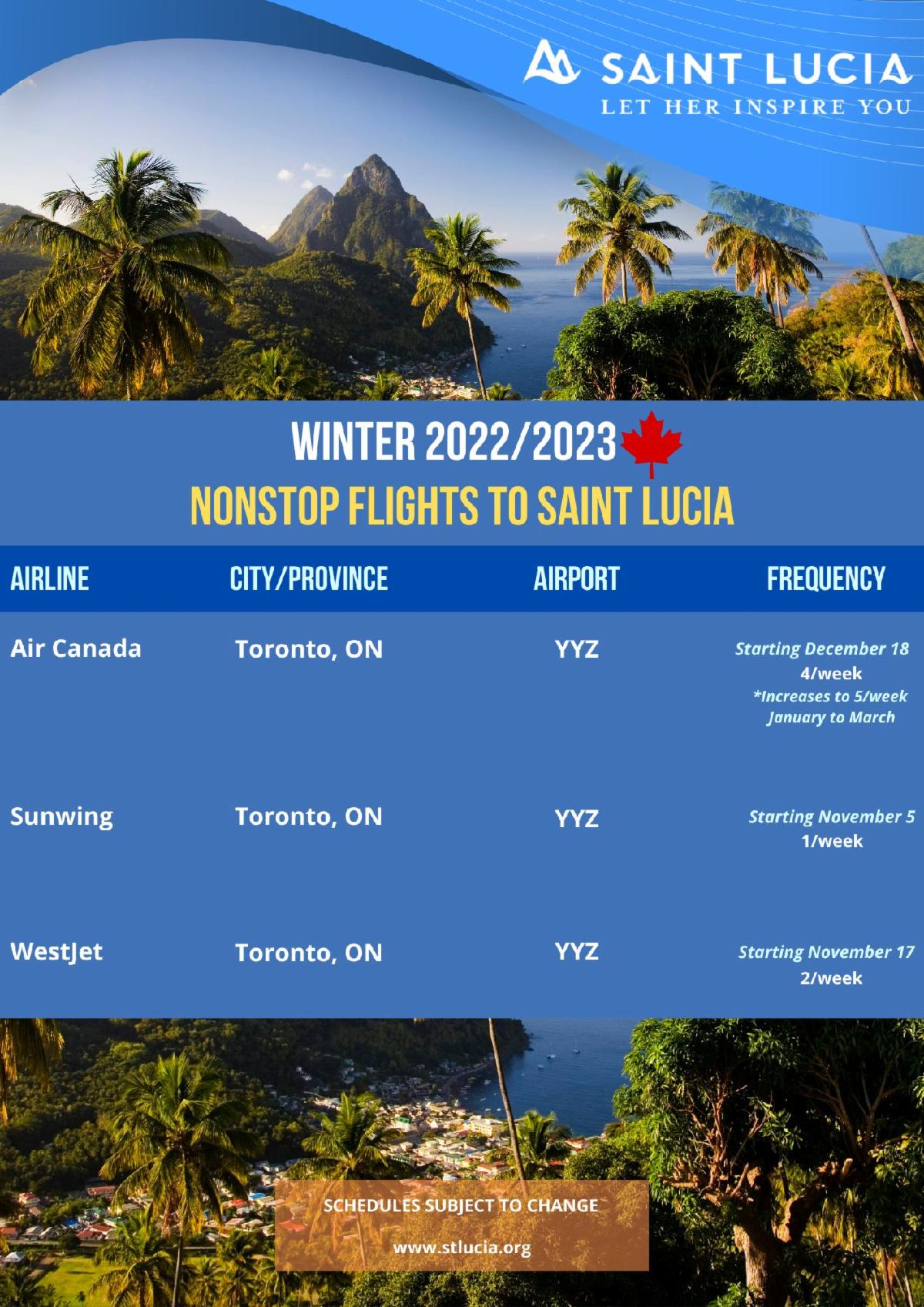 SAINT LUCIA
LET HER INSPIRE YOU

WINTER 2022/2023
NONSTOP FLIGHTS TO SAINT LUCIA

| AIRLINE | CITY/PROVINCE | AIRPORT | FREQUENCY |
|---|---|---|---|
| Air Canada | Toronto, ON | YYZ | Starting December 18 4/week *Increases to 5/week January to March |
| Sunwing | Toronto, ON | YYZ | Starting November 5 1/week |
| WestJet | Toronto, ON | YYZ | Starting November 17 2/week |

SCHEDULES SUBJECT TO CHANGE

www.stlucia.org